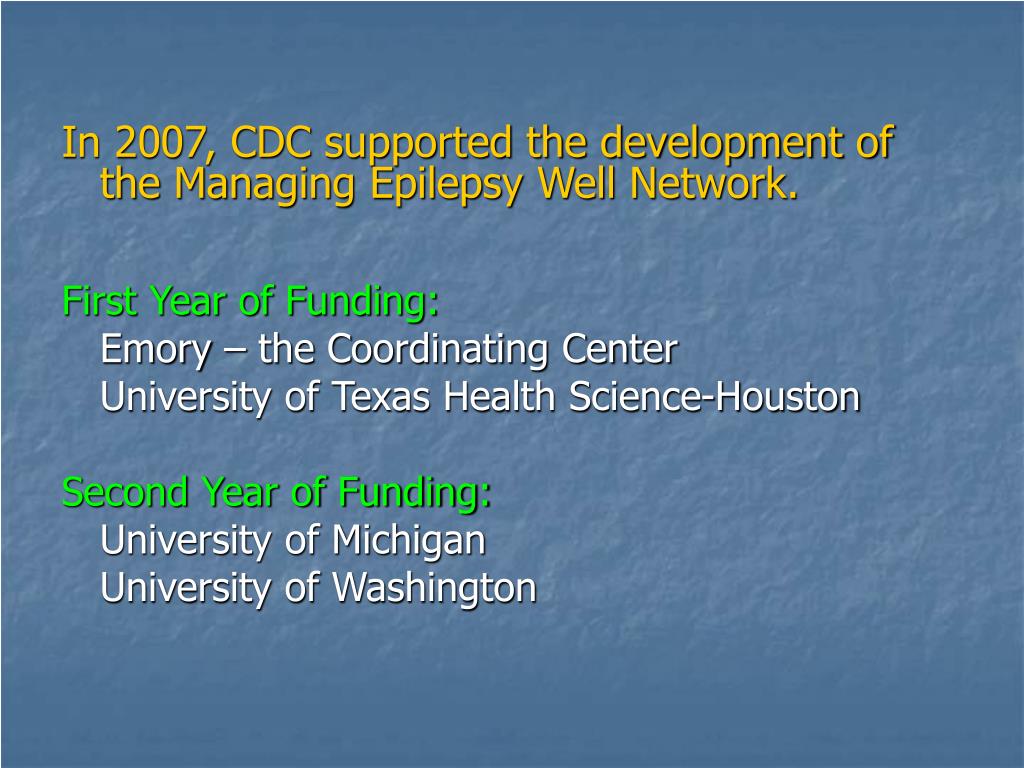 In 2007, CDC supported the development of the Managing Epilepsy Well Network.

First Year of Funding:
Emory – the Coordinating Center
University of Texas Health Science-Houston

Second Year of Funding:
University of Michigan
University of Washington